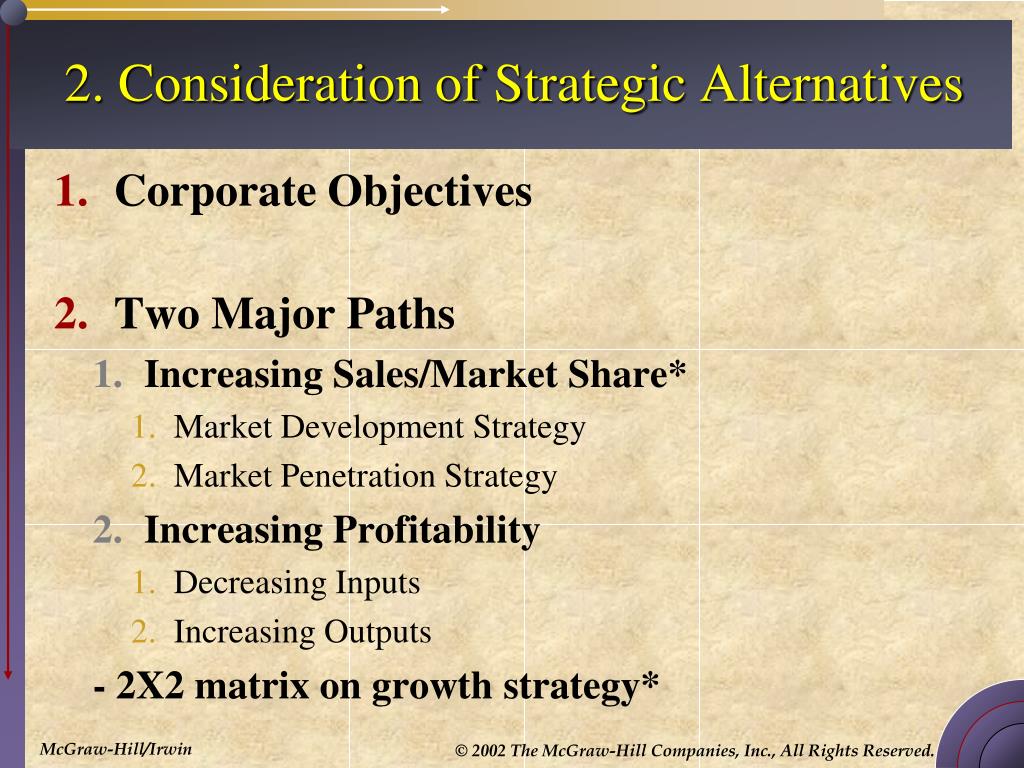 2. Consideration of Strategic Alternatives

1. Corporate Objectives

2. Two Major Paths
1. Increasing Sales/Market Share*
1. Market Development Strategy
2. Market Penetration Strategy
2. Increasing Profitability
1. Decreasing Inputs
2. Increasing Outputs
- 2X2 matrix on growth strategy*

McGraw-Hill/Irwin

© 2002 The McGraw-Hill Companies, Inc., All Rights Reserved.